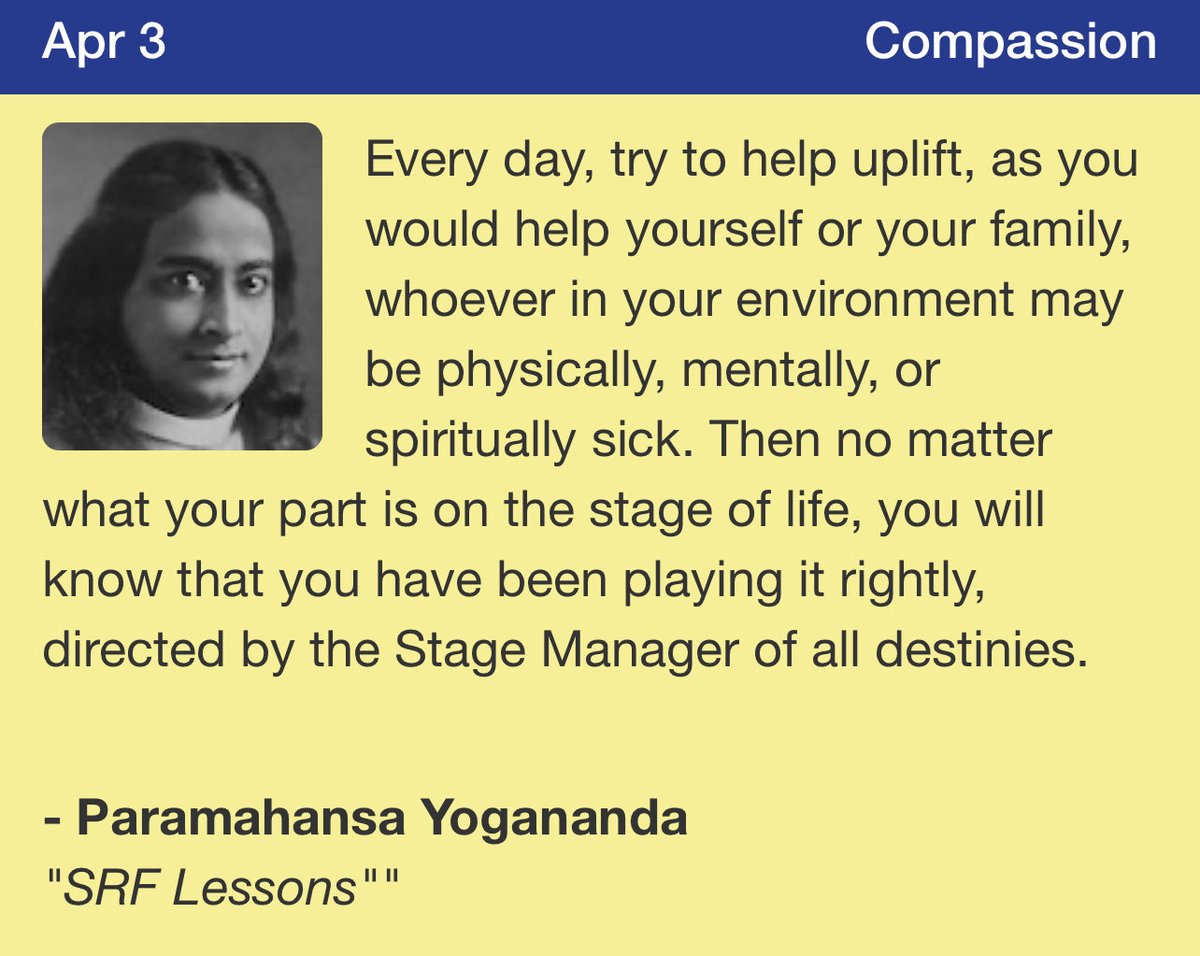 Apr 3

Compassion

Every day, try to help uplift, as you would help yourself or your family, whoever in your environment may be physically, mentally, or spiritually sick. Then no matter what your part is on the stage of life, you will know that you have been playing it rightly, directed by the Stage Manager of all destinies.

- Paramahansa Yogananda
"SRF Lessons""